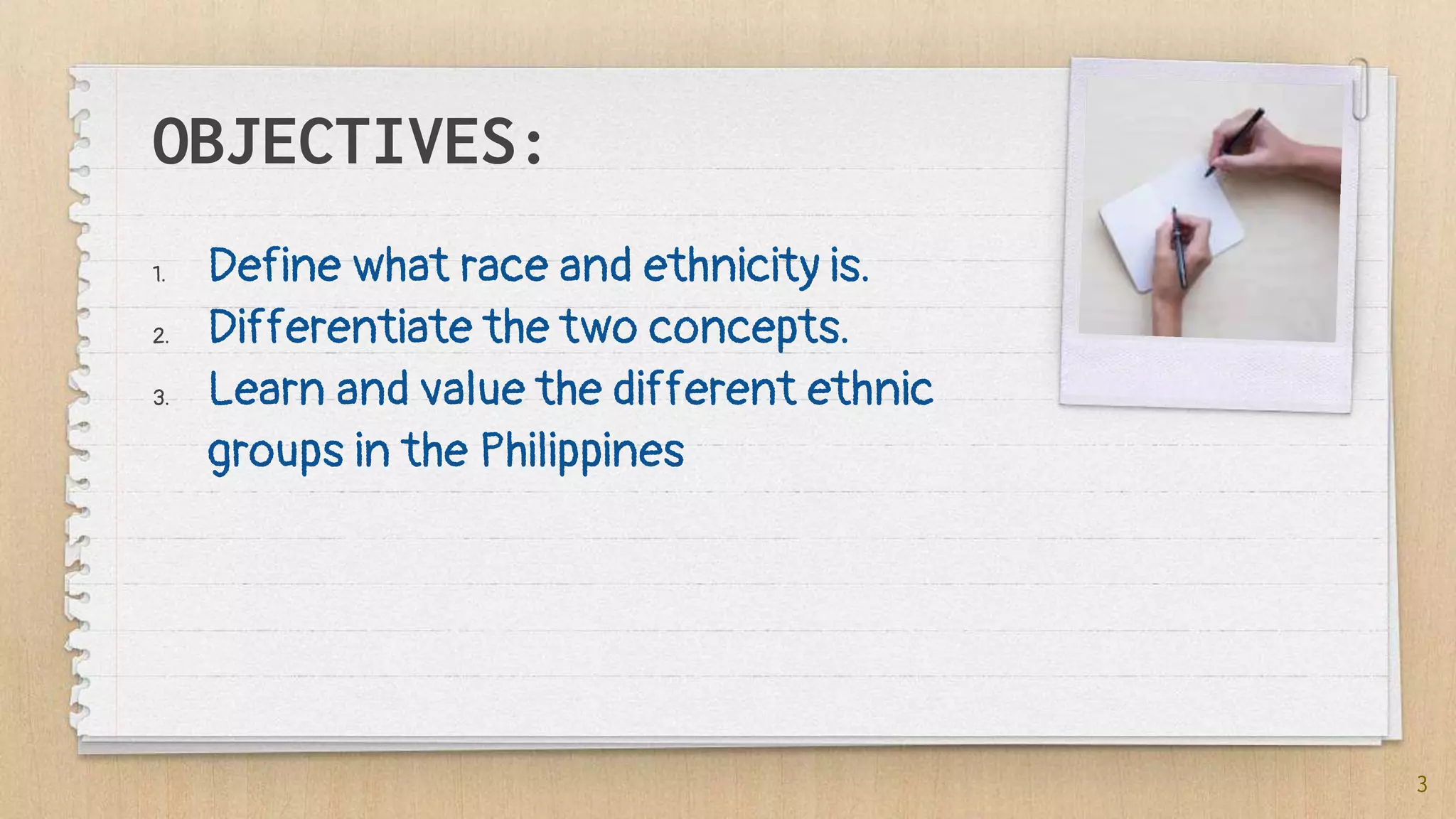 OBJECTIVES:

1. Define what race and ethnicity is.
2. Differentiate the two concepts.
3. Learn and value the different ethnic groups in the Philippines

3